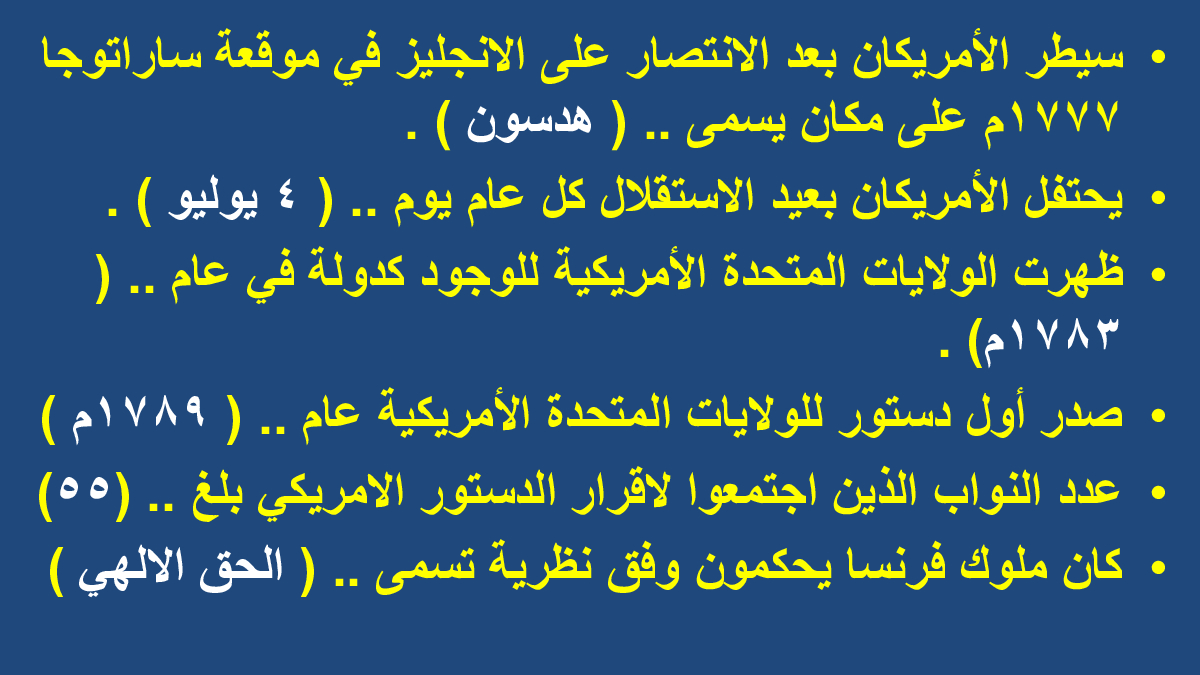 • سيطر الأمريكان بعد الانتصار على الانجليز في موقعة ساراتوجا ١٧٧٧م على مكان يسمى .. ( هدسون ) .
• يحتفل الأمريكان بعيد الاستقلال كل عام يوم .. ( ٤ يوليو ) .
• ظهرت الولايات المتحدة الأمريكية للوجود كدولة في عام .. ( ١٧٨٣م) .
• صدر أول دستور للولايات المتحدة الأمريكية عام .. ( ١٧٨٩م )
• عدد النواب الذين اجتمعوا لاقرار الدستور الامريكي بلغ .. (٥٥)
• كان ملوك فرنسا يحكمون وفق نظرية تسمى .. ( الحق الالهي )